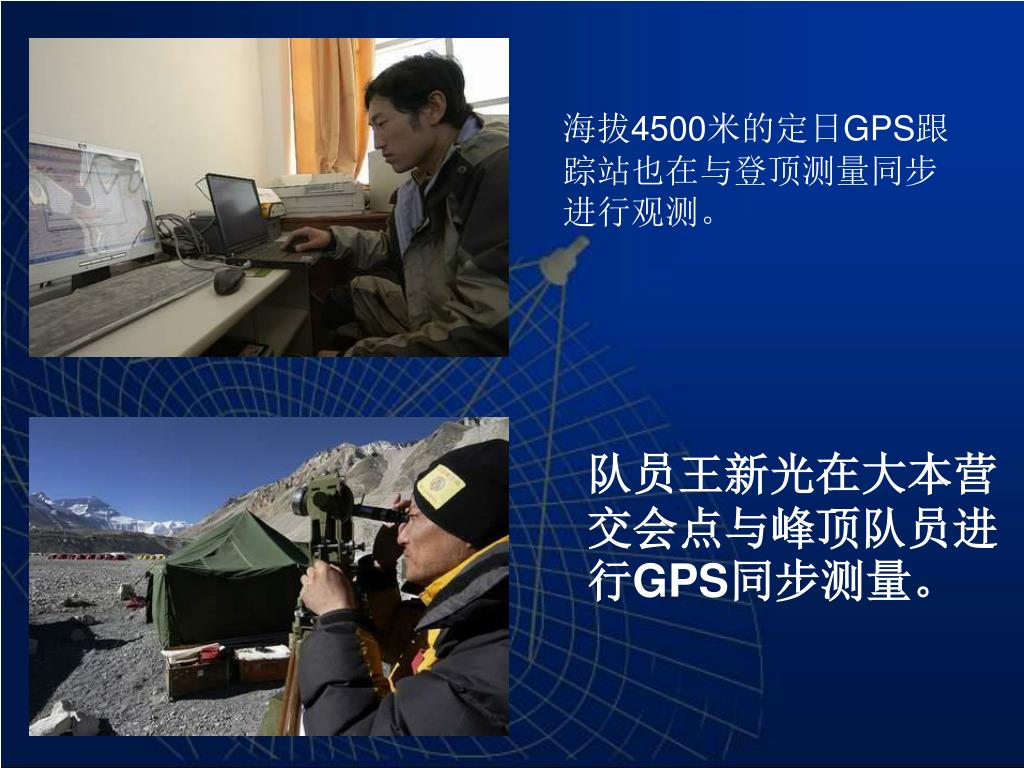 海拔4500米的定日GPS跟踪站也在与登顶测量同步进行观测。

队员王新光在大本营交会点与峰顶队员进行GPS同步测量。